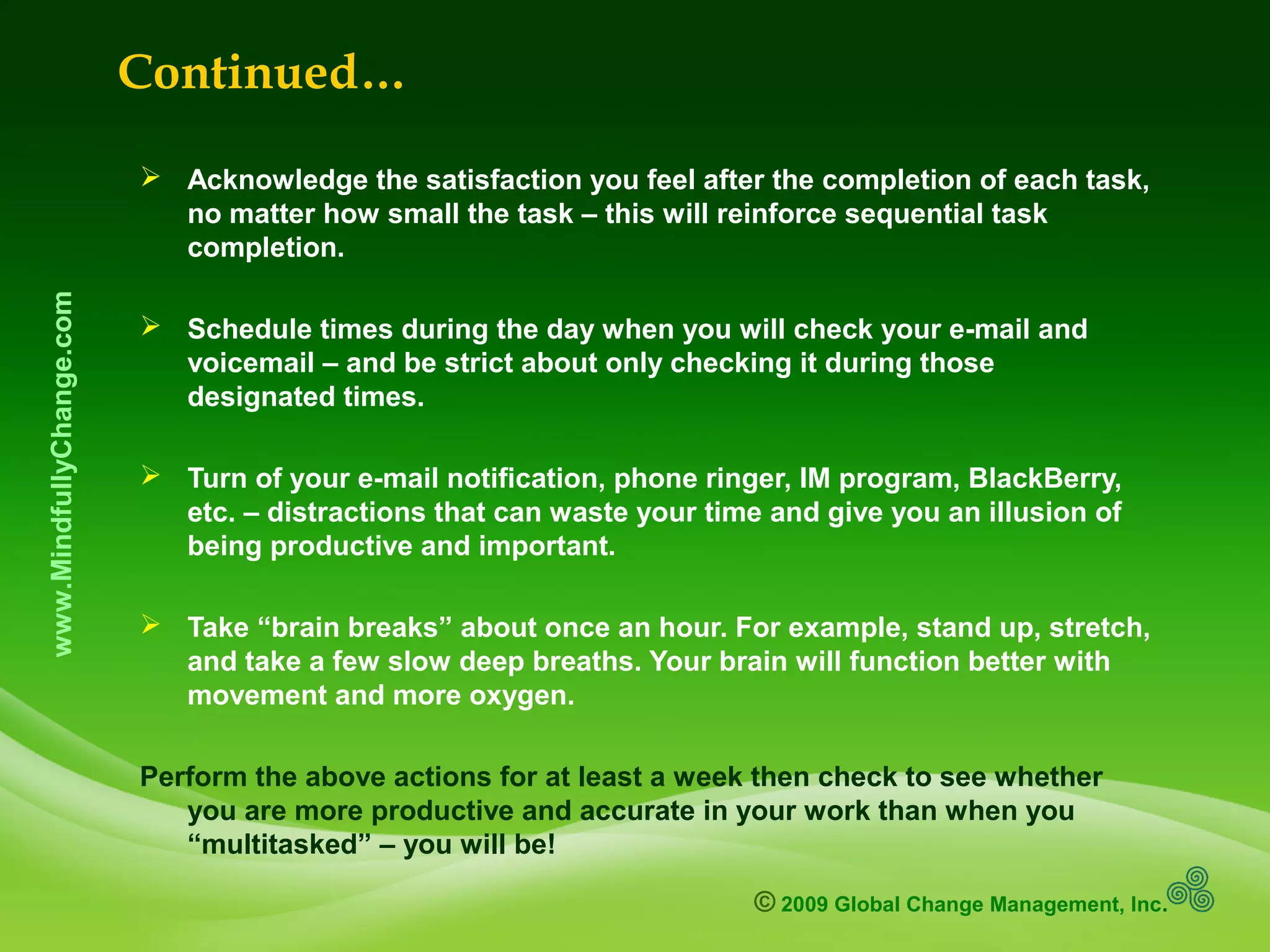 Continued…

www.MindfullyChange.com

➢ Acknowledge the satisfaction you feel after the completion of each task, no matter how small the task – this will reinforce sequential task completion.

➢ Schedule times during the day when you will check your e-mail and voicemail – and be strict about only checking it during those designated times.

➢ Turn of your e-mail notification, phone ringer, IM program, BlackBerry, etc. – distractions that can waste your time and give you an illusion of being productive and important.

➢ Take “brain breaks” about once an hour. For example, stand up, stretch, and take a few slow deep breaths. Your brain will function better with movement and more oxygen.

Perform the above actions for at least a week then check to see whether you are more productive and accurate in your work than when you “multitasked” – you will be!

© 2009 Global Change Management, Inc.